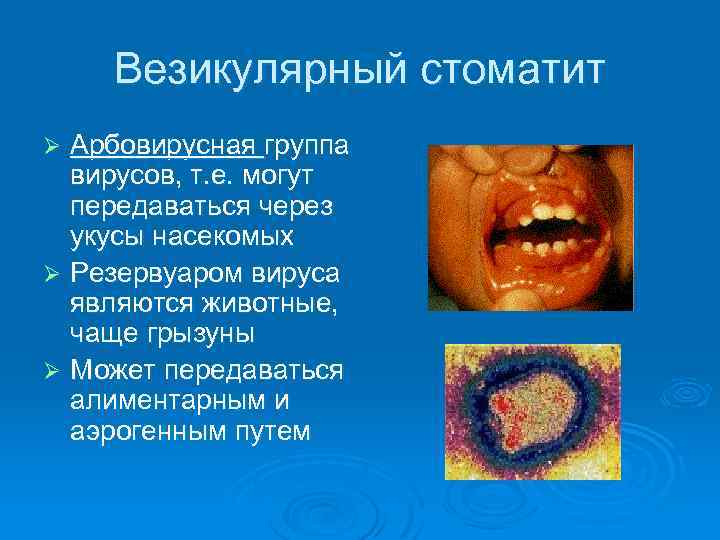 Везикулярный стоматит

➢ Арбовирусная группа вирусов, т.е. могут передаваться через укусы насекомых

➢ Резервуаром вируса являются животные, чаще грызуны

➢ Может передаваться алиментарным и аэрогенным путем